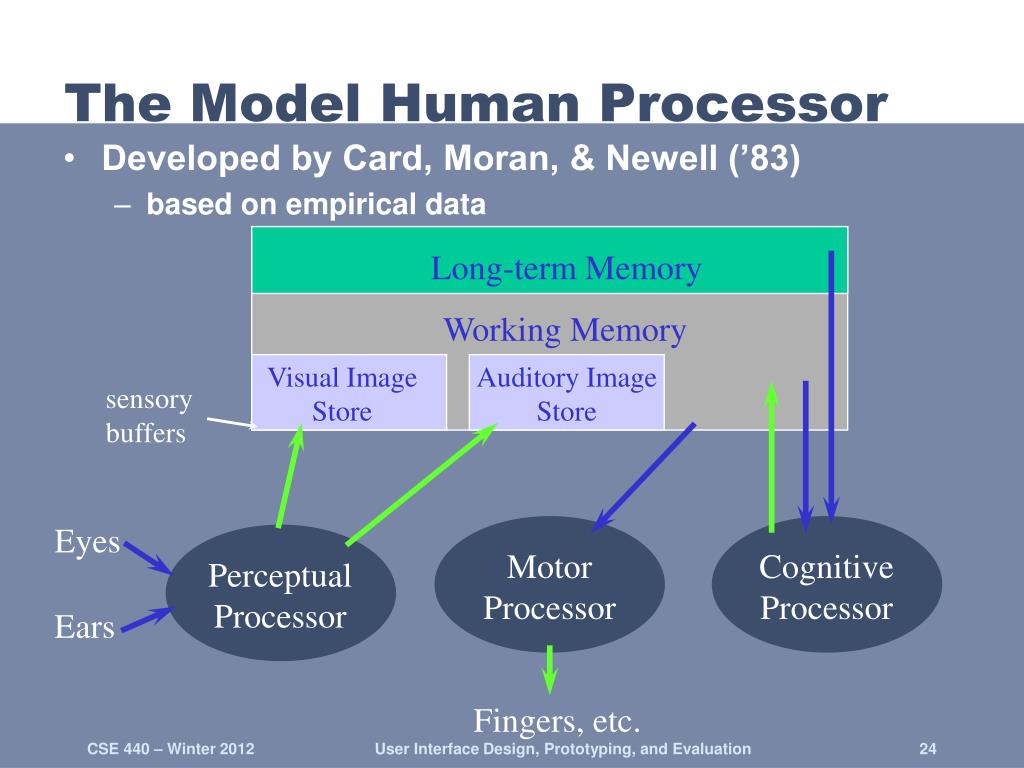 The Model Human Processor

• Developed by Card, Moran, & Newell ('83)
– based on empirical data

Long-term Memory

Working Memory

Visual Image Store

Auditory Image Store

sensory buffers

Eyes

Ears

Perceptual Processor

Motor Processor

Cognitive Processor

Fingers, etc.

CSE 440 – Winter 2012

User Interface Design, Prototyping, and Evaluation

24